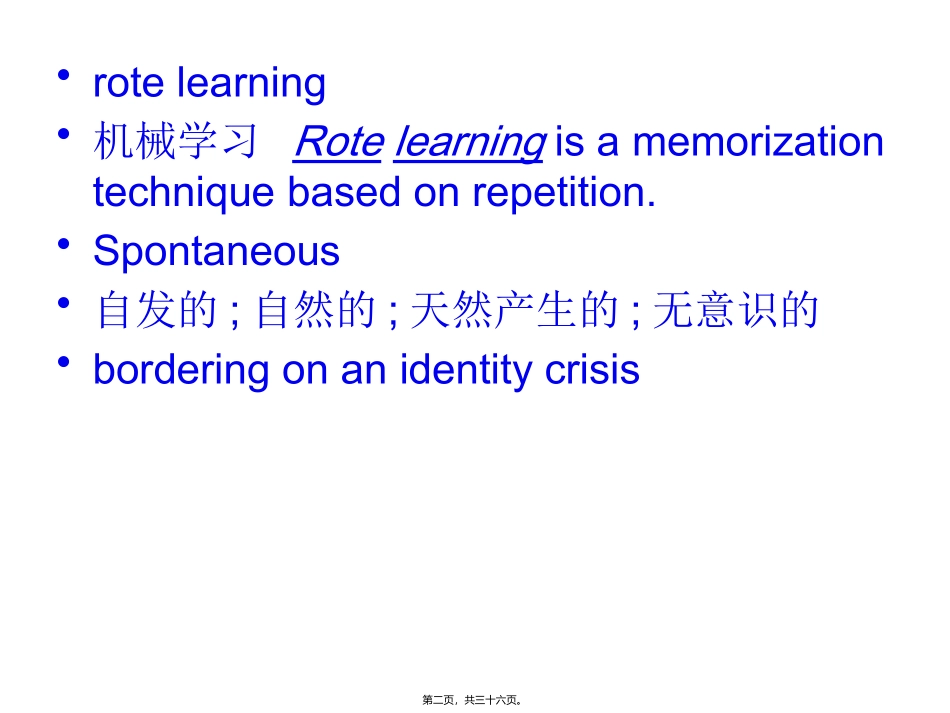 • rote learning
• 机械学习 Rote learning is a memorization technique based on repetition.
• Spontaneous
• 自发的 ; 自然的 ; 天然产生的 ; 无意识的
• bordering on an identity crisis

第二页，共三十六页。